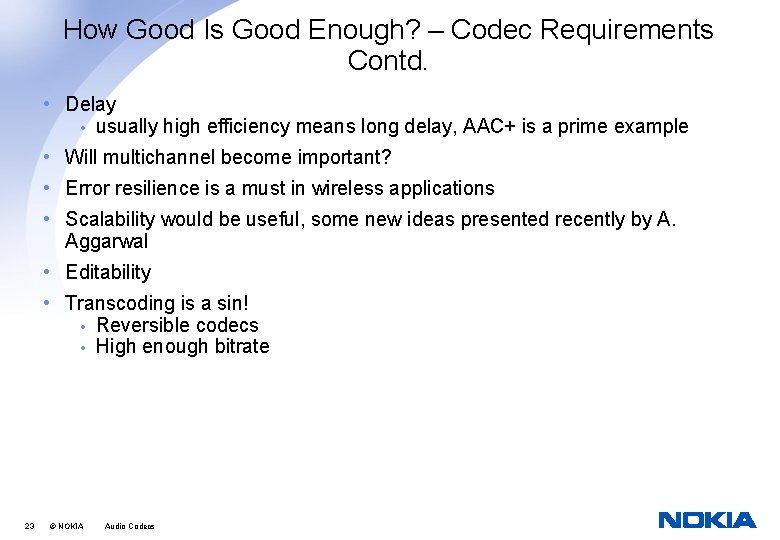 How Good Is Good Enough? – Codec Requirements Contd.

• Delay
 • usually high efficiency means long delay, AAC+ is a prime example
• Will multichannel become important?
• Error resilience is a must in wireless applications
• Scalability would be useful, some new ideas presented recently by A. Aggarwal
• Editability
• Transcoding is a sin!
 • Reversible codecs
 • High enough bitrate

23 © NOKIA Audio Codecs

NOKIA